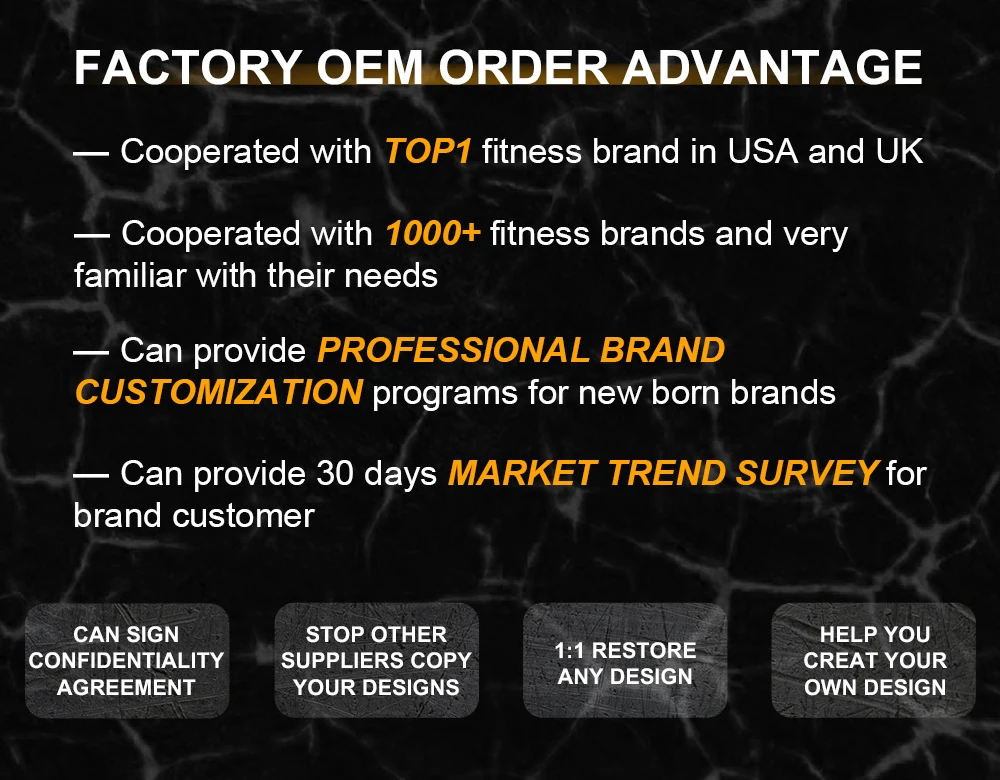 FACTORY OEM ORDER ADVANTAGE

— Cooperated with TOP1 fitness brand in USA and UK

— Cooperated with 1000+ fitness brands and very familiar with their needs

— Can provide PROFESSIONAL BRAND CUSTOMIZATION programs for new born brands

— Can provide 30 days MARKET TREND SURVEY for brand customer

CAN SIGN CONFIDENTIALITY AGREEMENT

STOP OTHER SUPPLIERS COPY YOUR DESIGNS

1:1 RESTORE ANY DESIGN

HELP YOU CREAT YOUR OWN DESIGN